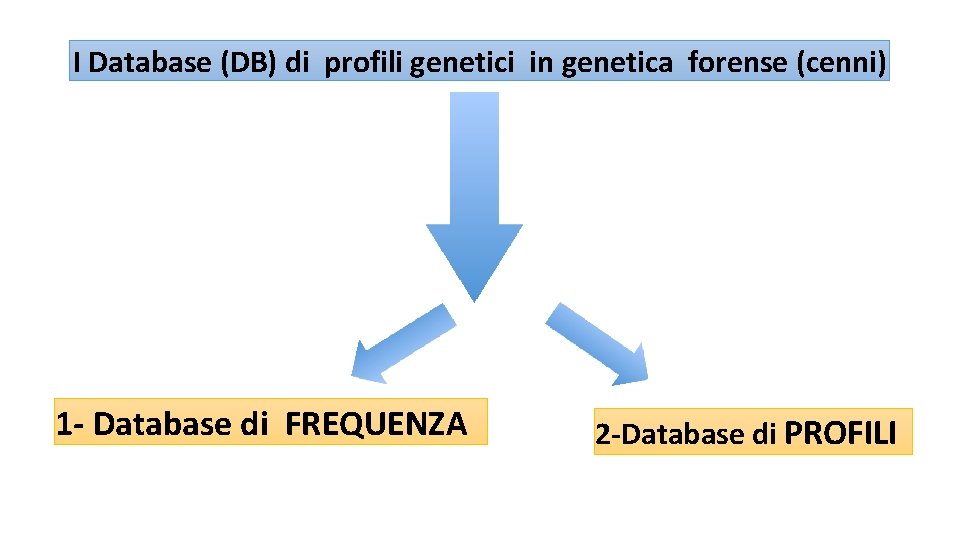 I Database (DB) di profili genetici in genetica forense (cenni)

1- Database di FREQUENZA

2-Database di PROFILI